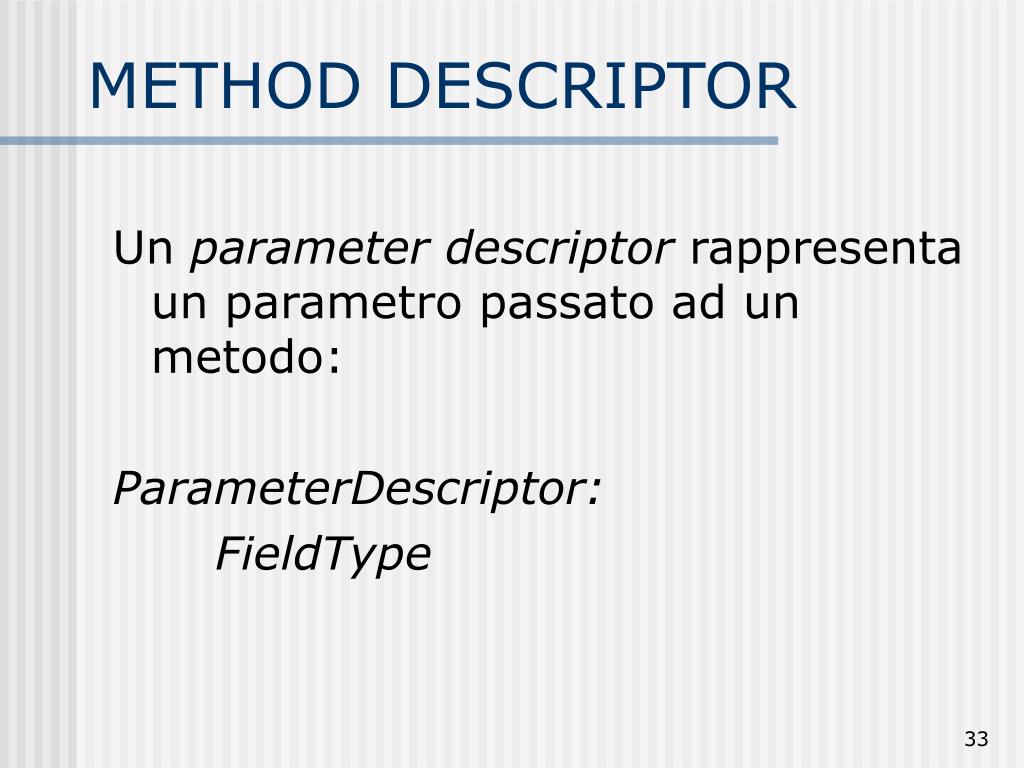 METHOD DESCRIPTOR

Un parameter descriptor rappresenta un parametro passato ad un metodo:

ParameterDescriptor:
FieldType

33